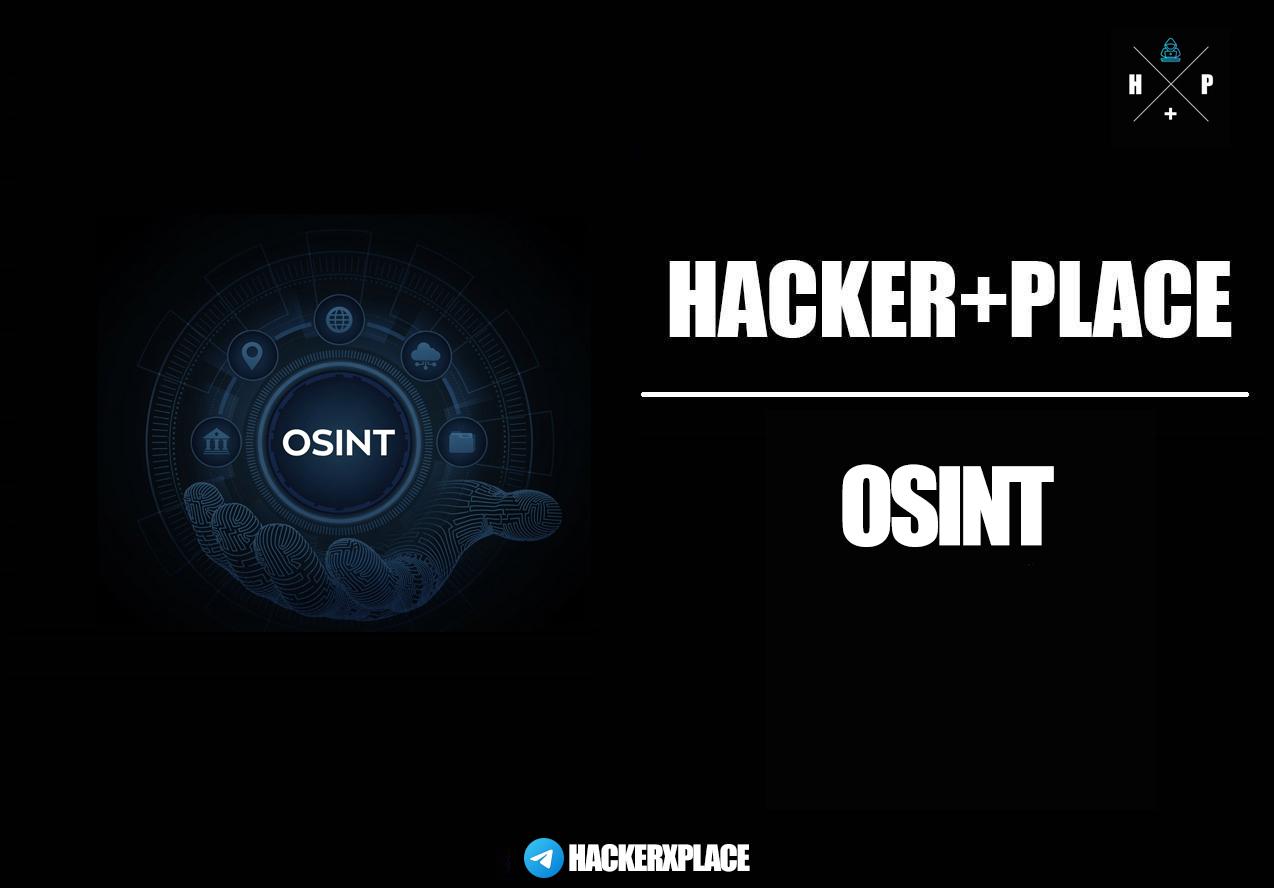 H P
+

OSINT

HACKER+PLACE

OSINT

HACKERXPLACE